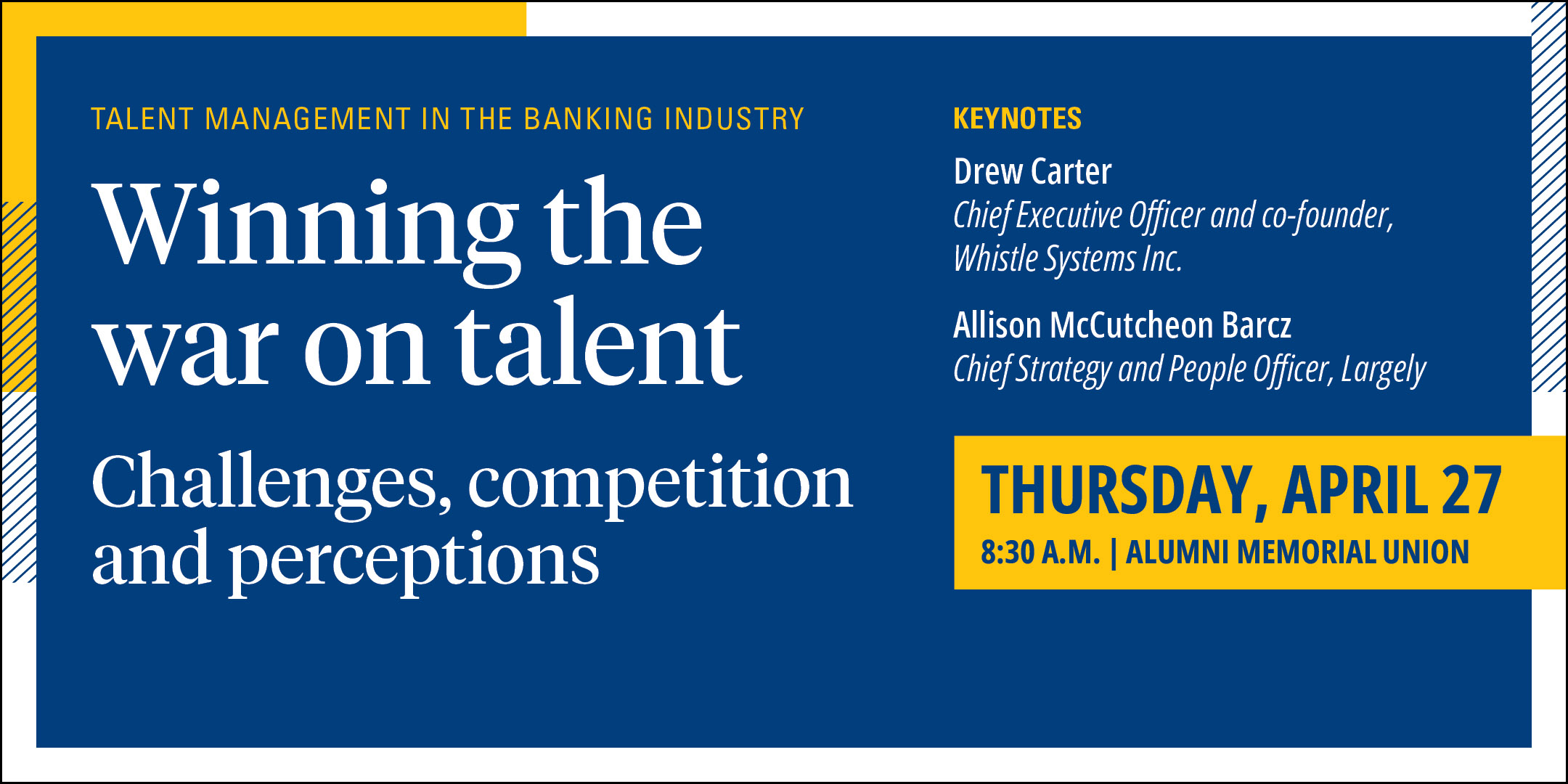 TALENT MANAGEMENT IN THE BANKING INDUSTRY

Winning the war on talent

Challenges, competition and perceptions

KEYNOTES

Drew Carter
Chief Executive Officer and co-founder, Whistle Systems Inc.

Allison McCutcheon Barcz
Chief Strategy and People Officer, Largely

THURSDAY, APRIL 27
8:30 A.M. | ALUMNI MEMORIAL UNION